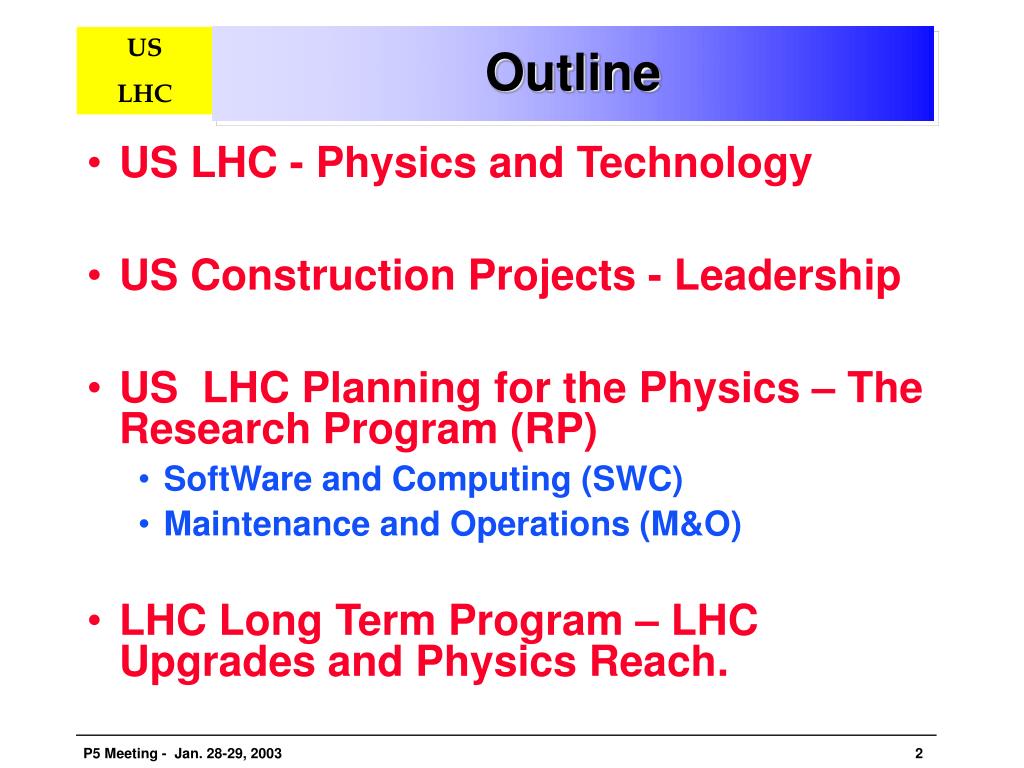 US
LHC

Outline

• US LHC - Physics and Technology

• US Construction Projects - Leadership

• US LHC Planning for the Physics – The Research Program (RP)
  • SoftWare and Computing (SWC)
  • Maintenance and Operations (M&O)

• LHC Long Term Program – LHC Upgrades and Physics Reach.

P5 Meeting - Jan. 28-29, 2003

2